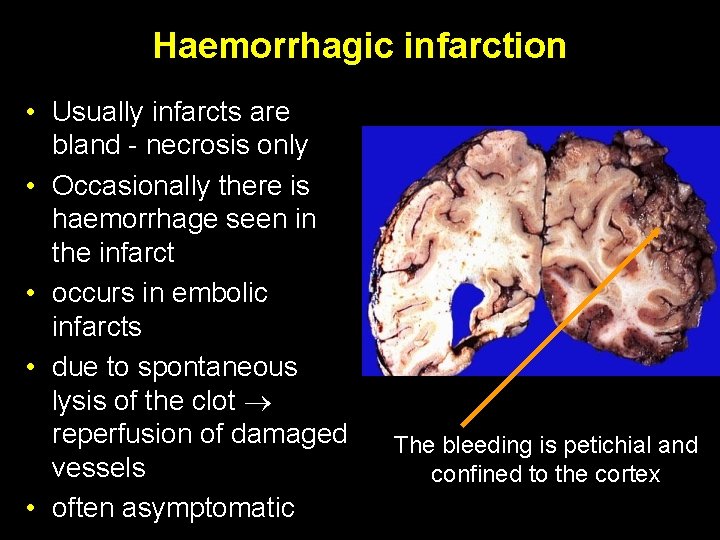 Haemorrhagic infarction

• Usually infarcts are bland - necrosis only
• Occasionally there is haemorrhage seen in the infarct
• occurs in embolic infarcts
• due to spontaneous lysis of the clot → reperfusion of damaged vessels
• often asymptomatic

The bleeding is petichial and confined to the cortex